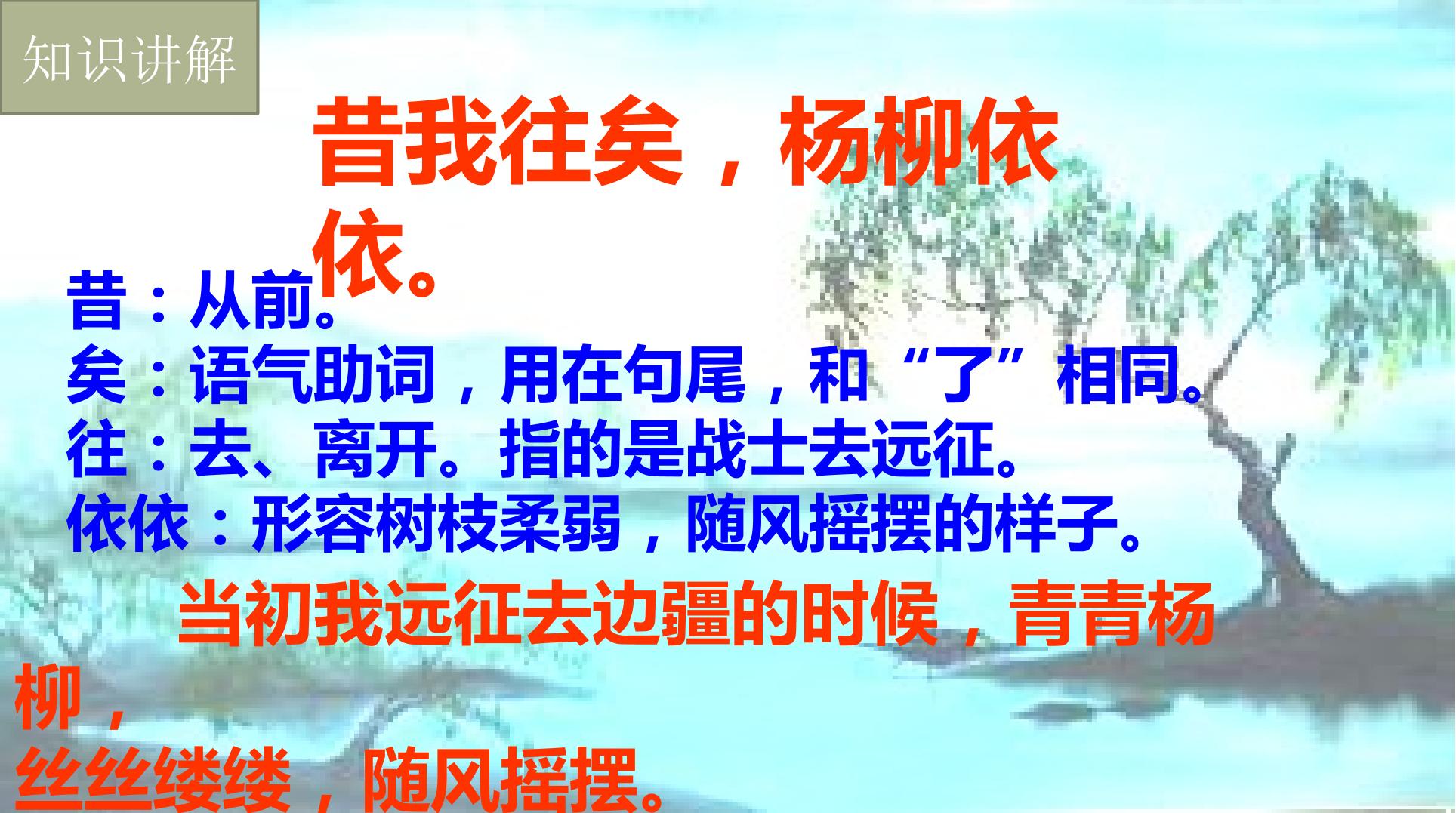 知识讲解

昔我往矣，杨柳依依。

昔：从前。

矣：语气助词，用在句尾，和“了”相同。

往：去、离开。指的是战士去远征。

依依：形容树枝柔弱，随风摇摆的样子。

当初我远征去边疆的时候，青青杨柳，丝丝缕缕，随风摇摆。